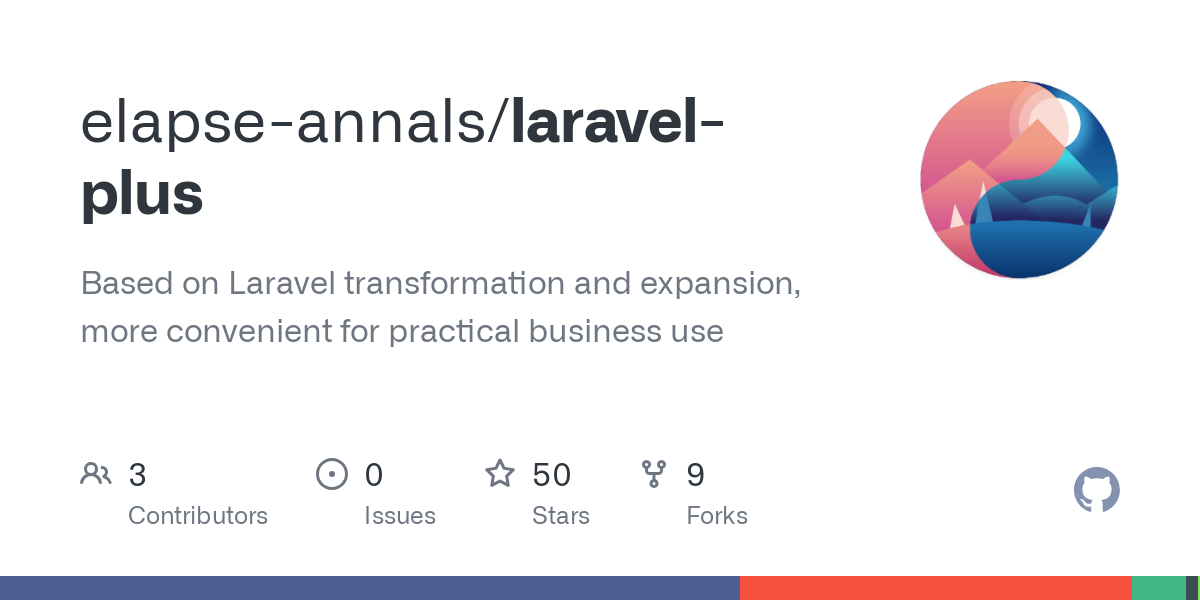 elapse-annals/laravel-plus

Based on Laravel transformation and expansion, more convenient for practical business use

3
Contributors

0
Issues

50
Stars

9
Forks